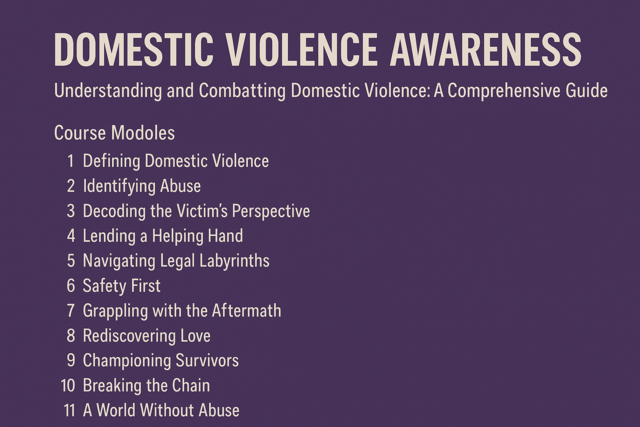 DOMESTIC VIOLENCE AWARENESS

Understanding and Combatting Domestic Violence: A Comprehensive Guide

Course Modoles

1 Defining Domestic Violence
2 Identifying Abuse
3 Decoding the Victim's Perspective
4 Lending a Helping Hand
5 Navigating Legal Labyrinths
6 Safety First
7 Grappling with the Aftermath
8 Rediscovering Love
9 Championing Survivors
10 Breaking the Chain
11 A World Without Abuse